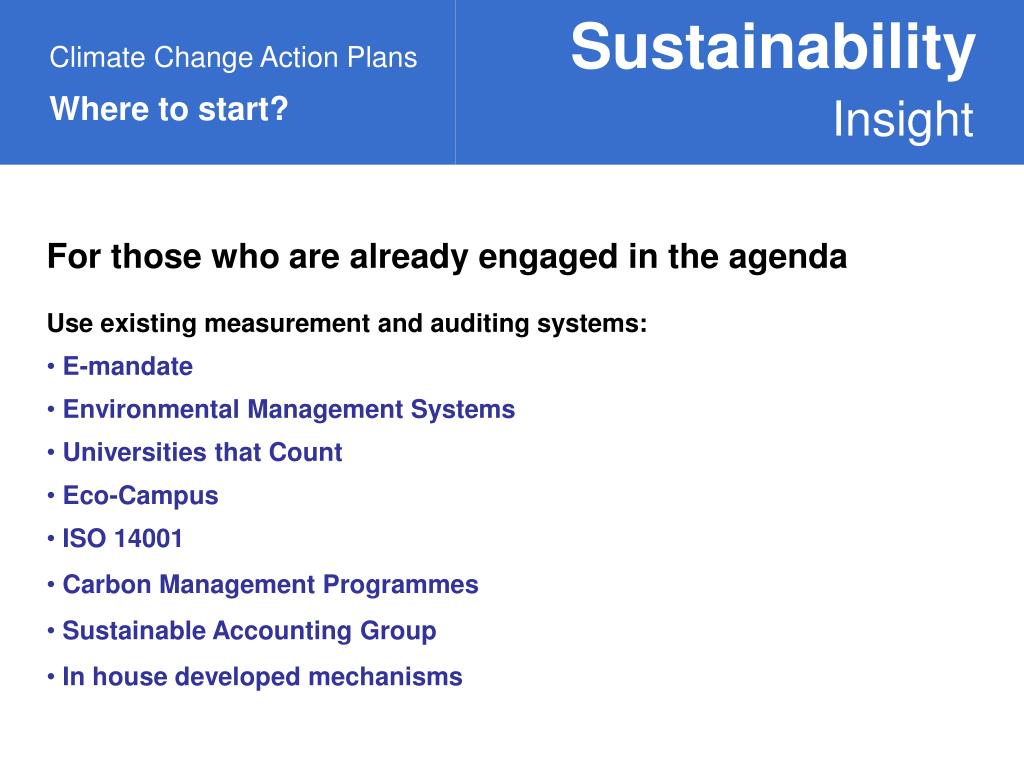 Climate Change Action Plans

Where to start?

Sustainability
Insight

For those who are already engaged in the agenda

Use existing measurement and auditing systems:

• E-mandate
• Environmental Management Systems
• Universities that Count
• Eco-Campus
• ISO 14001
• Carbon Management Programmes
• Sustainable Accounting Group
• In house developed mechanisms